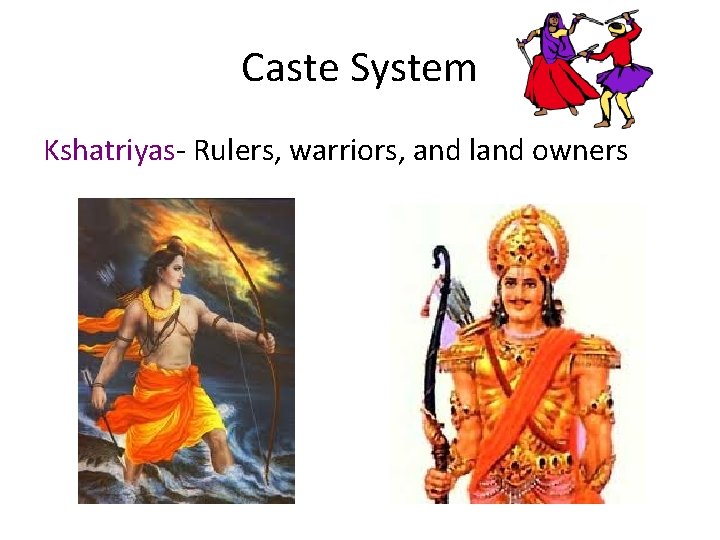 Caste System

Kshatriyas- Rulers, warriors, and land owners